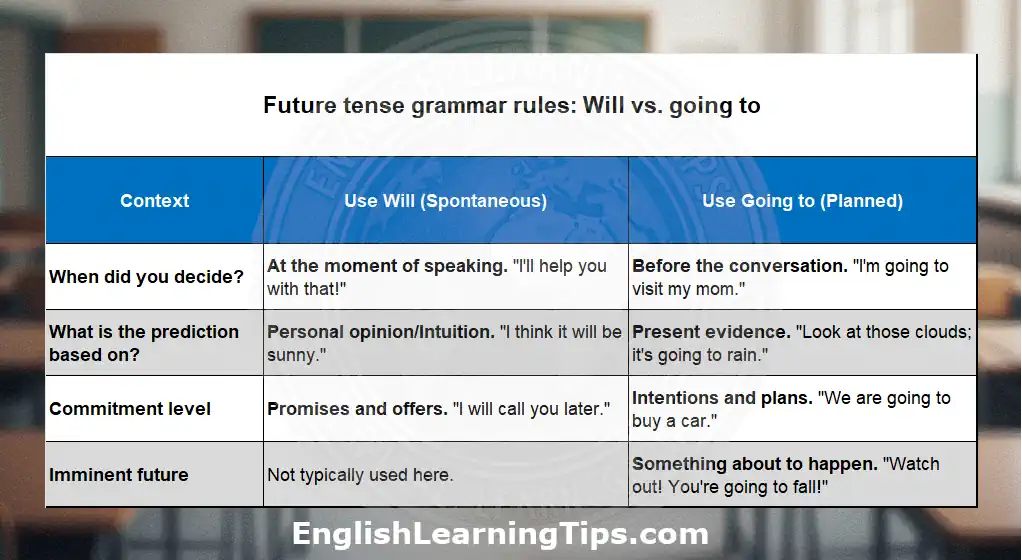 Future tense grammar rules: Will vs. going to

| Context | Use Will (Spontaneous) | Use Going to (Planned) |
|---|---|---|
| When did you decide? | At the moment of speaking. "I'll help you with that!" | Before the conversation. "I'm going to visit my mom." |
| What is the prediction based on? | Personal opinion/Intuition. "I think it will be sunny." | Present evidence. "Look at those clouds; it's going to rain." |
| Commitment level | Promises and offers. "I will call you later." | Intentions and plans. "We are going to buy a car." |
| Imminent future | Not typically used here. | Something about to happen. "Watch out! You're going to fall!" |

EnglishLearningTips.com